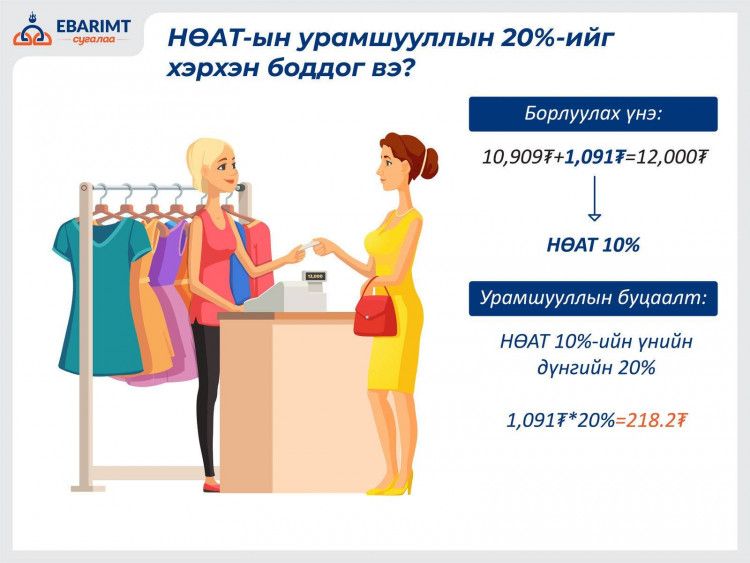 EBARIMT
сугалаа

НӨАТ-ын урамшууллын 20%-ийг хэрхэн боддог вэ?

Борлуулах үнэ:

10,909₮+1,091₮=12,000₮

НӨАТ 10%

Урамшууллын буцаалт:

НӨАТ 10%-ийн үнийн дүнгийн 20%

1,091₮*20%=218.2₮

12,000